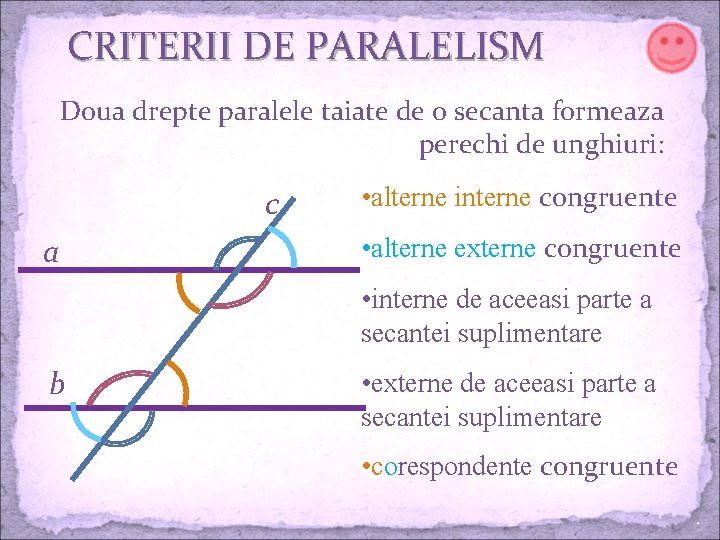 CRITERII DE PARALELISM

Doua drepte paralele taiate de o secanta formeaza perechi de unghiuri:

c

a

b

•alterne interne congruente

•alterne externe congruente

•interne de aceeasi parte a secantei suplimentare

•externe de aceeasi parte a secantei suplimentare

•corespondente congruente